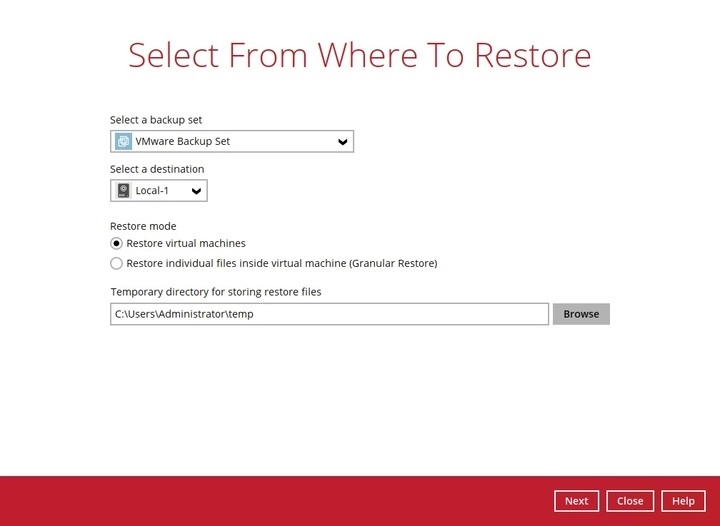 Select From Where To Restore

Select a backup set

VMware Backup Set

Select a destination

Local-1

Restore mode

Restore virtual machines

Restore individual files inside virtual machine (Granular Restore)

Temporary directory for storing restore files

C:\Users\Administrator\temp

Browse

Next Close Help